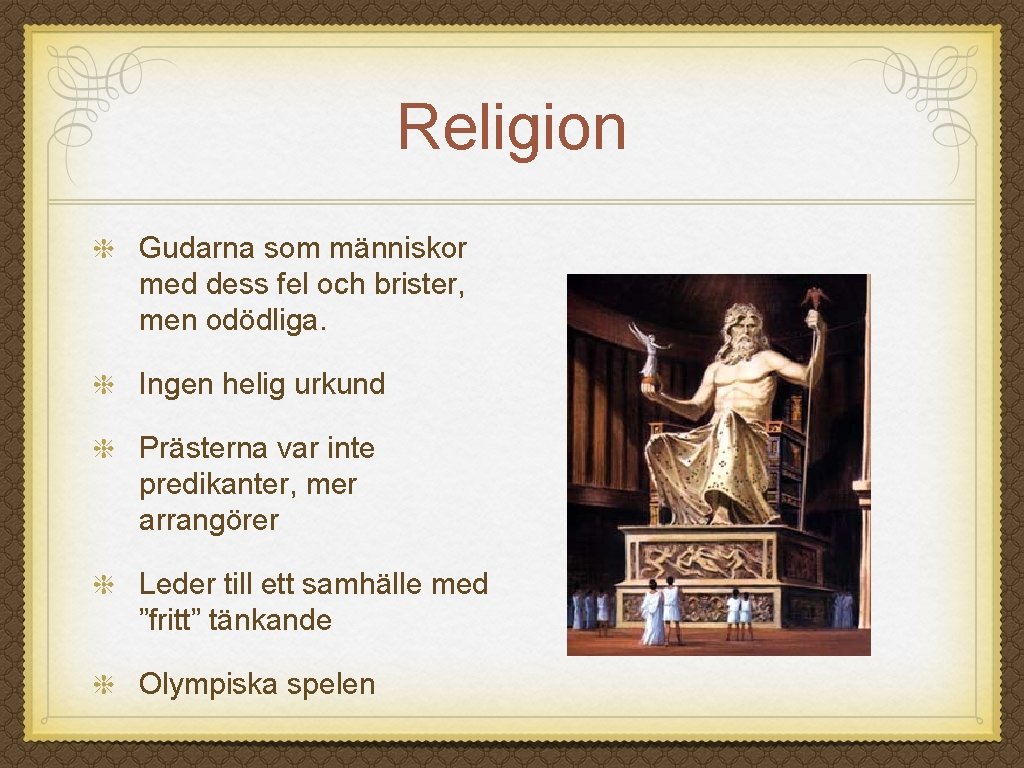 Religion

Gudarna som människor med dess fel och brister, men odödliga.

Ingen helig urkund

Prästerna var inte predikanter, mer arrangörer

Leder till ett samhälle med ”fritt” tänkande

Olympiska spelen